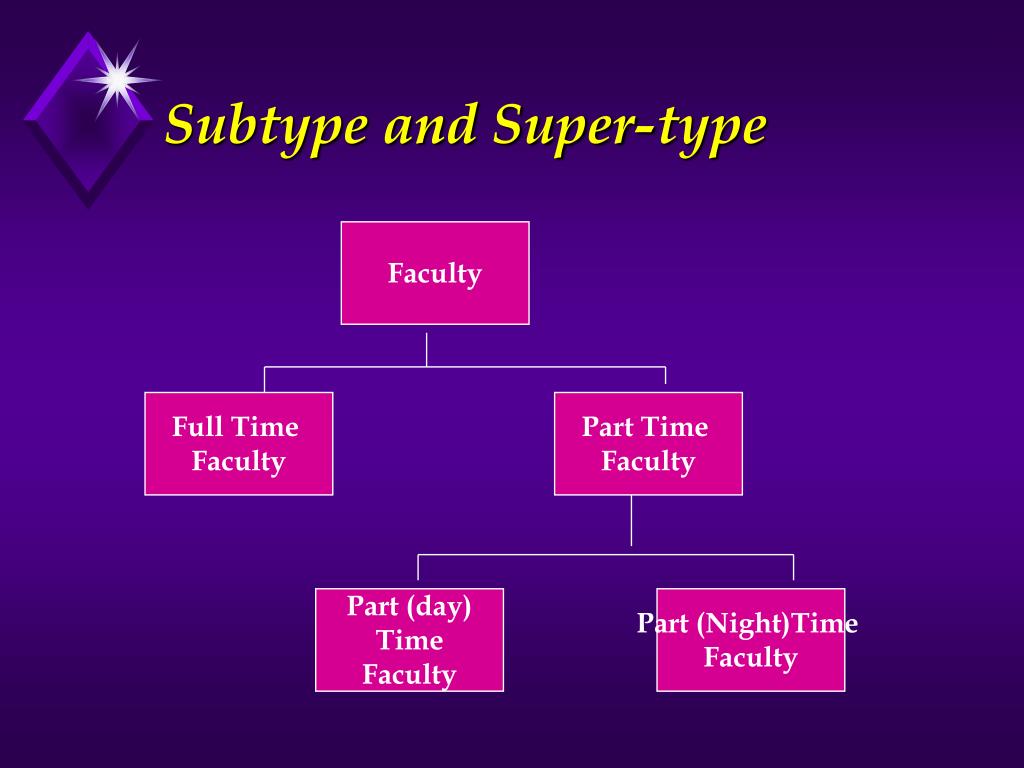 Subtype and Super-type

Faculty

Full Time Faculty

Part Time Faculty

Part (day) Time Faculty

Part (Night)Time Faculty